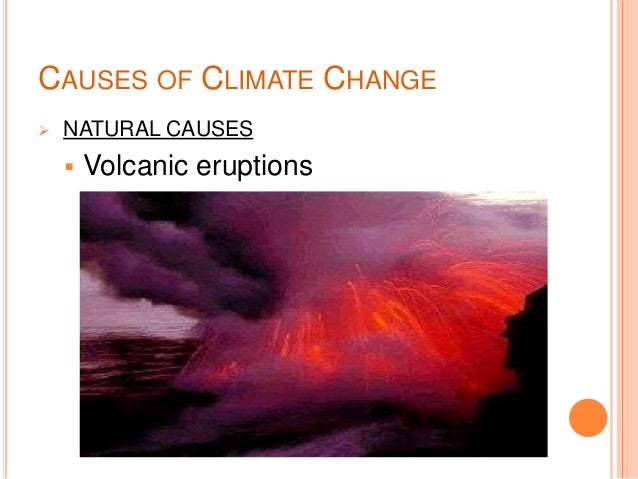 CAUSES OF CLIMATE CHANGE

NATURAL CAUSES

Volcanic eruptions